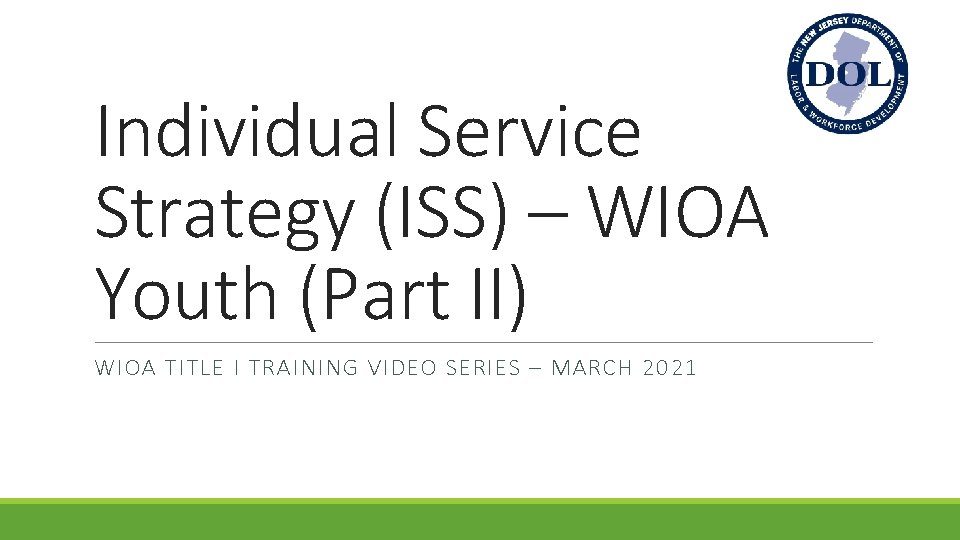 THE NEW JERSEY DEPARTMENT OF LABOR & WORKFORCE DEVELOPMENT
DOL

Individual Service Strategy (ISS) – WIOA Youth (Part II)

WIOA TITLE I TRAINING VIDEO SERIES – MARCH 2021